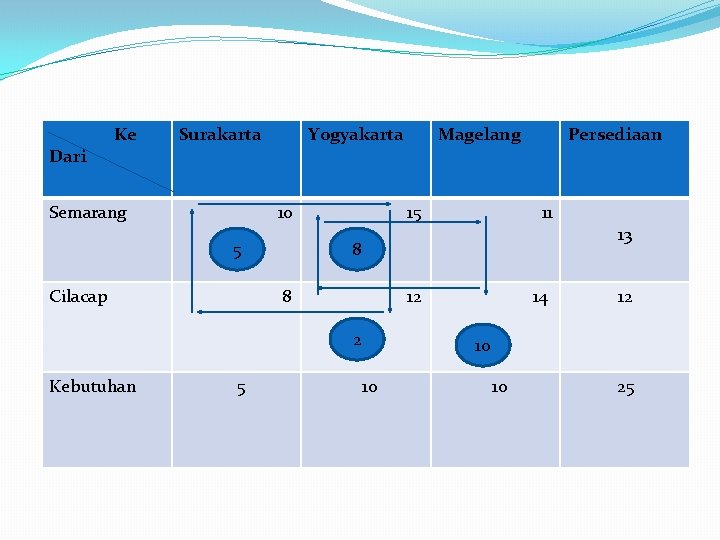 | Ke Dari | Surakarta | Yogyakarta | Magelang | Persediaan |
|---|---|---|---|---|
| Semarang | 10 5 | 15 8 | 11 | 13 |
| Cilacap | 8 | 12 2 | 14 10 | 12 |
| Kebutuhan | 5 | 10 | 10 | 25 |